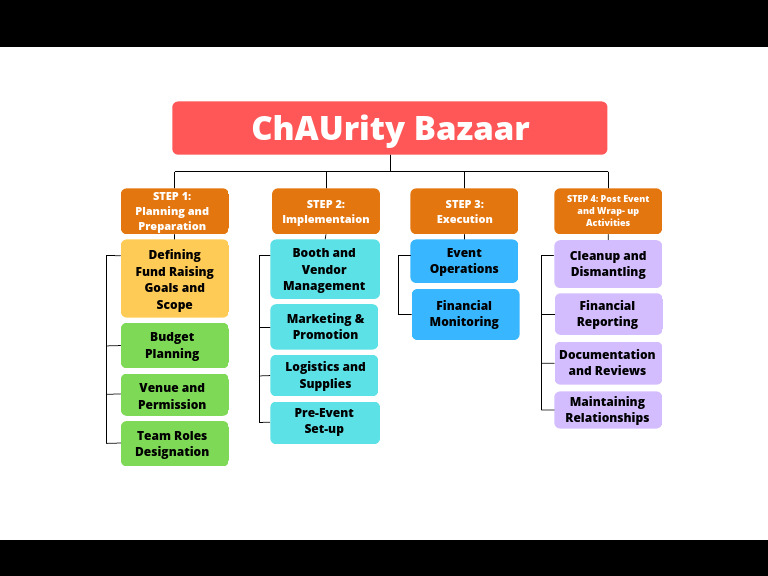 ChAUrity Bazaar

STEP 1: Planning and Preparation

Defining Fund Raising Goals and Scope

Budget Planning

Venue and Permission

Team Roles Designation

STEP 2: Implementaion

Booth and Vendor Management

Marketing & Promotion

Logistics and Supplies

Pre-Event Set-up

STEP 3: Execution

Event Operations

Financial Monitoring

STEP 4: Post Event and Wrap- up Activities

Cleanup and Dismantling

Financial Reporting

Documentation and Reviews

Maintaining Relationships